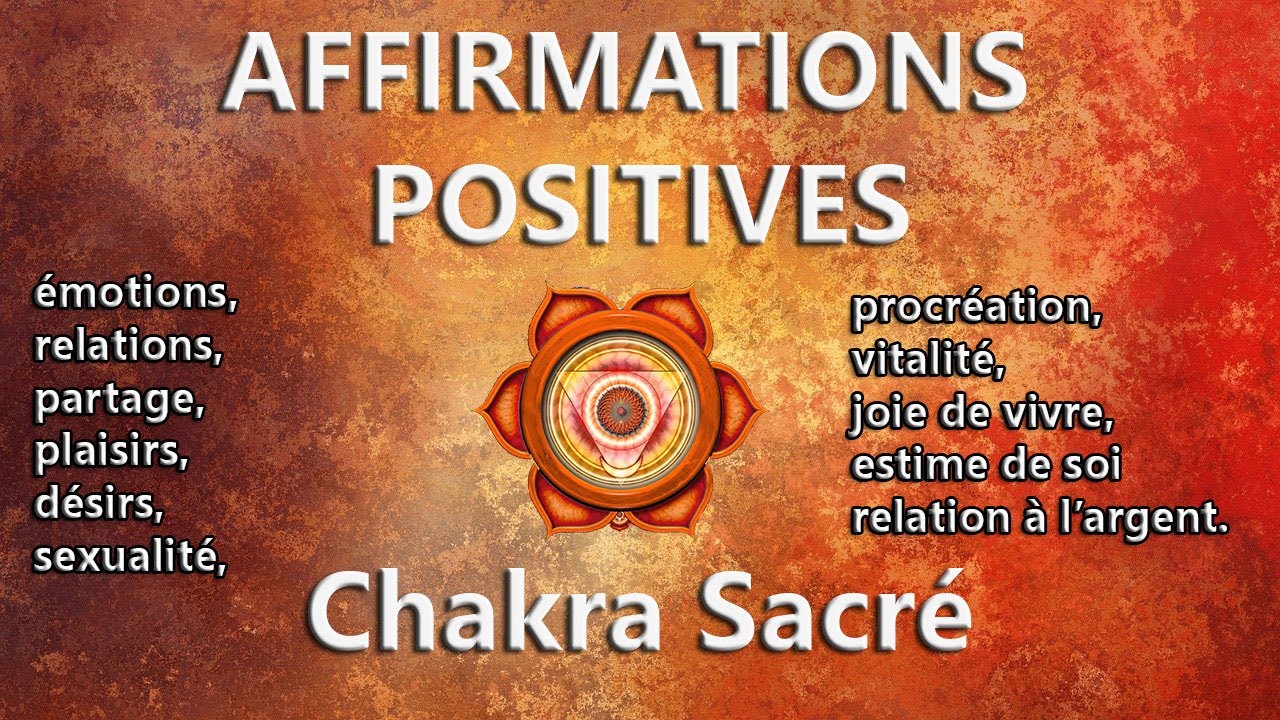 AFFIRMATIONS POSITIVES

émotions,
relations,
partage,
plaisirs,
désirs,
sexualité,

procréation,
vitalité,
joie de vivre,
estime de soi
relation à l'argent.

Chakra Sacré